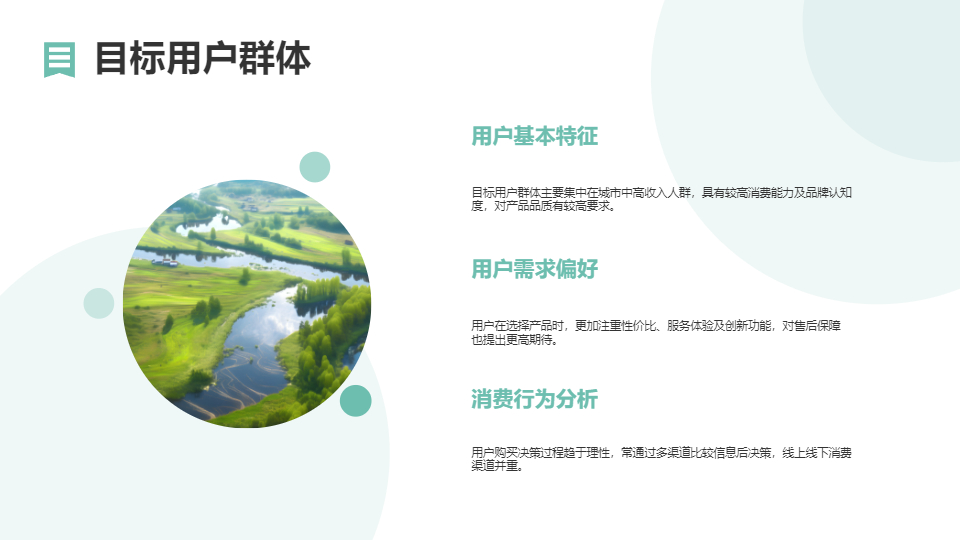 目标用户群体

用户基本特征

目标用户群体主要集中在城市中高收入人群，具有较高消费能力及品牌认知度，对产品品质有较高要求。

用户需求偏好

用户在选择产品时，更加注重性价比、服务体验及创新功能，对售后保障也提出更高期待。

消费行为分析

用户购买决策过程趋于理性，常通过多渠道比较信息后决策，线上线下消费渠道并重。